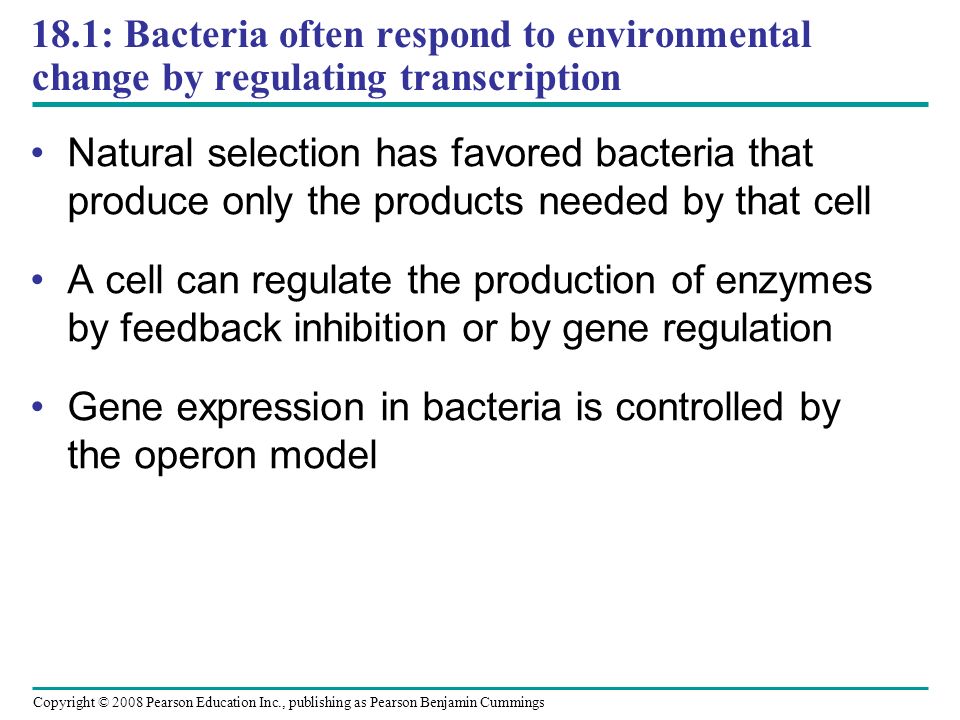 18.1: Bacteria often respond to environmental change by regulating transcription

• Natural selection has favored bacteria that produce only the products needed by that cell

• A cell can regulate the production of enzymes by feedback inhibition or by gene regulation

• Gene expression in bacteria is controlled by the operon model

Copyright © 2008 Pearson Education Inc., publishing as Pearson Benjamin Cummings